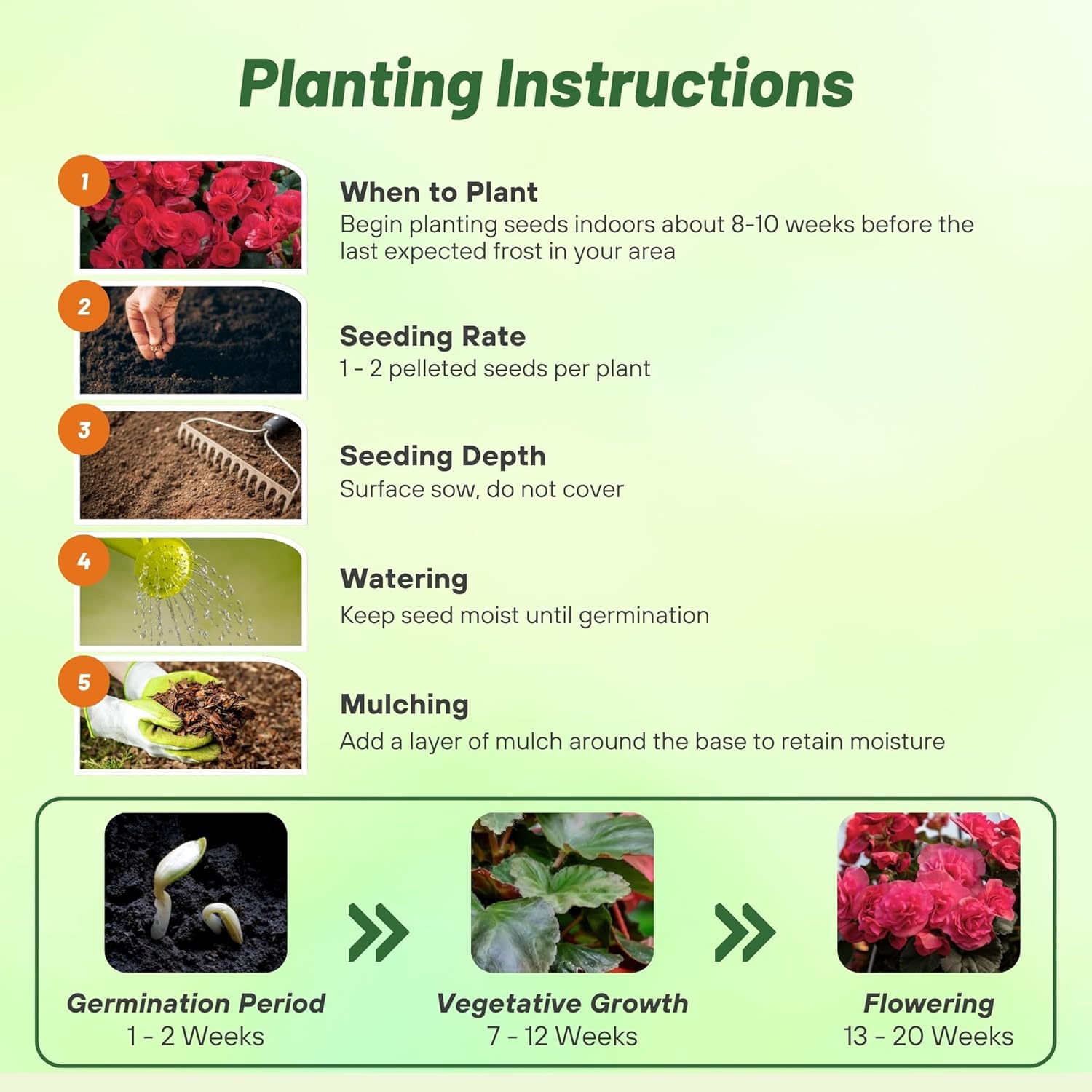 Planting Instructions

1

When to Plant
Begin planting seeds indoors about 8-10 weeks before the last expected frost in your area

2

Seeding Rate
1 - 2 pelleted seeds per plant

3

Seeding Depth
Surface sow, do not cover

4

Watering
Keep seed moist until germination

5

Mulching
Add a layer of mulch around the base to retain moisture

Germination Period
1 - 2 Weeks

Vegetative Growth
7 - 12 Weeks

Flowering
13 - 20 Weeks